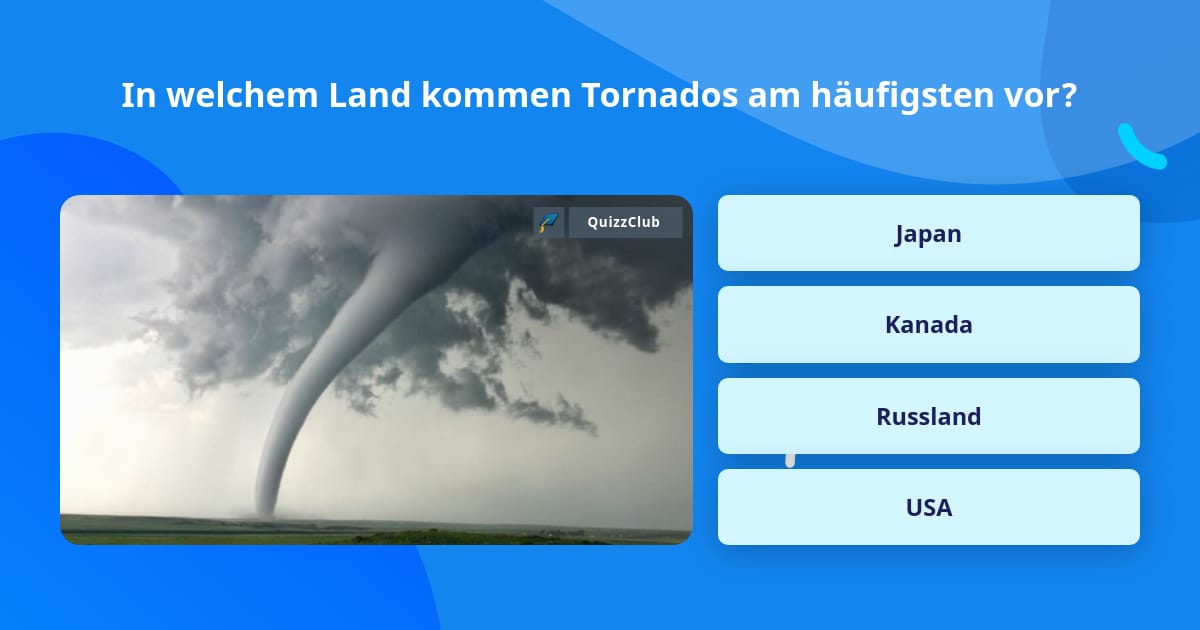 In welchem Land kommen Tornados am häufigsten vor?

QuizzClub

Japan

Kanada

Russland

USA